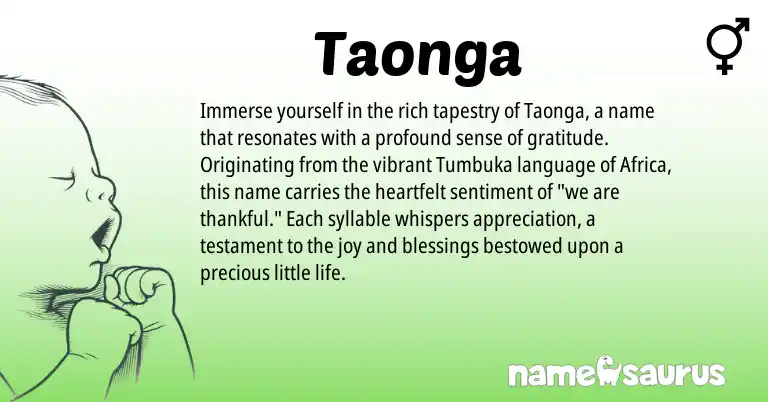 Taonga

⚥

Immerse yourself in the rich tapestry of Taonga, a name that resonates with a profound sense of gratitude. Originating from the vibrant Tumbuka language of Africa, this name carries the heartfelt sentiment of "we are thankful." Each syllable whispers appreciation, a testament to the joy and blessings bestowed upon a precious little life.

namesaurus